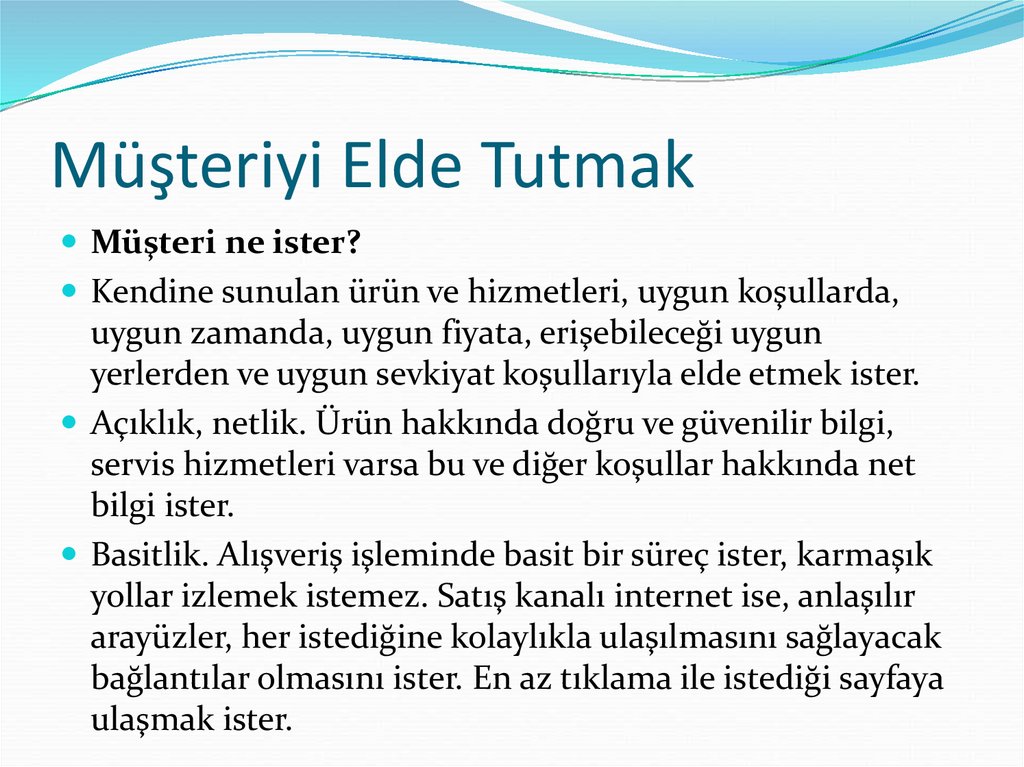 Müşteriyi Elde Tutmak

Müşteri ne ister?

Kendine sunulan ürün ve hizmetleri, uygun koşullarda, uygun zamanda, uygun fiyata, erişebileceği uygun yerlerden ve uygun sevkiyat koşullarıyla elde etmek ister.

Açıklık, netlik. Ürün hakkında doğru ve güvenilir bilgi, servis hizmetleri varsa bu ve diğer koşullar hakkında net bilgi ister.

Basitlik. Alışveriş işleminde basit bir süreç ister, karmaşık yollar izlemek istemez. Satış kanalı internet ise, anlaşılır arayüzler, her istediğine kolaylıkla ulaşılmasını sağlayacak bağlantılar olmasını ister. En az tıklama ile istediği sayfaya ulaşmak ister.